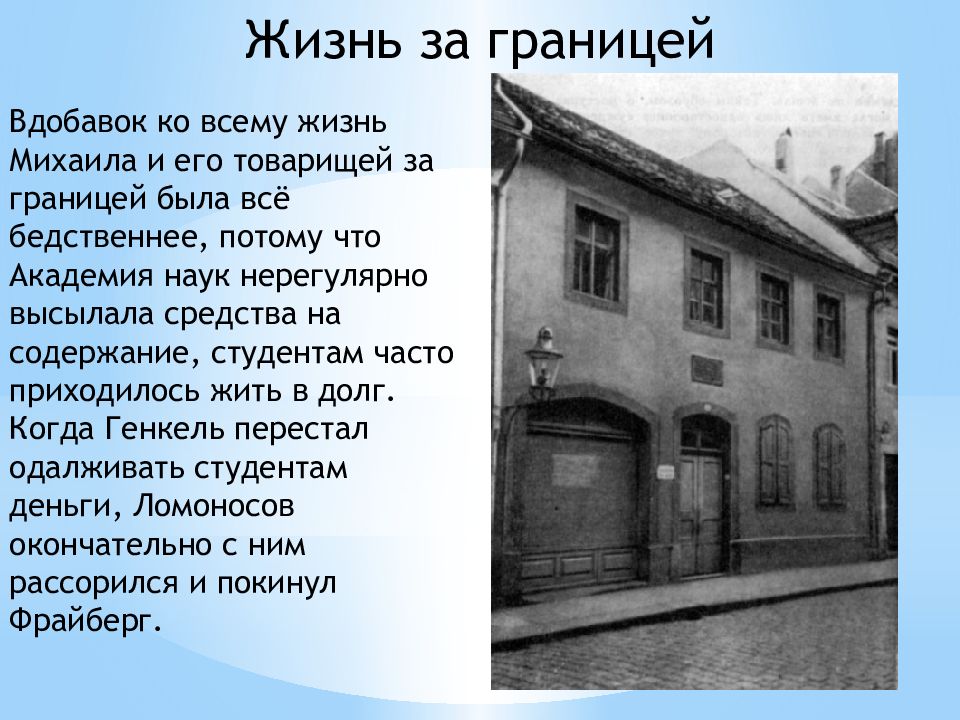 Жизнь за границей

Вдобавок ко всему жизнь Михаила и его товарищей за границей была всё бедственнее, потому что Академия наук нерегулярно высылала средства на содержание, студентам часто приходилось жить в долг. Когда Генкель перестал одалживать студентам деньги, Ломоносов окончательно с ним рассорился и покинул Фрайберг.